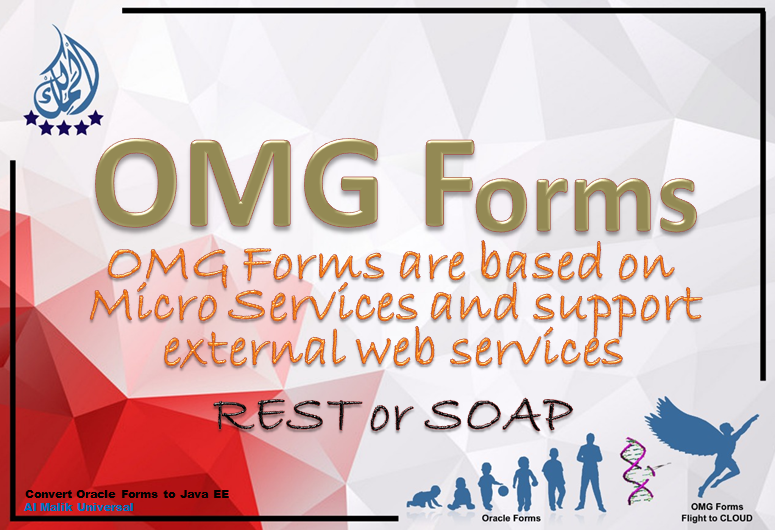 OMG Forms

OMG Forms are based on Micro Services and support external web services

REST or SOAP

Convert Oracle Forms to Java EE
Al Malik Universal

Oracle Forms

OMG Forms
Flight to CLOUD